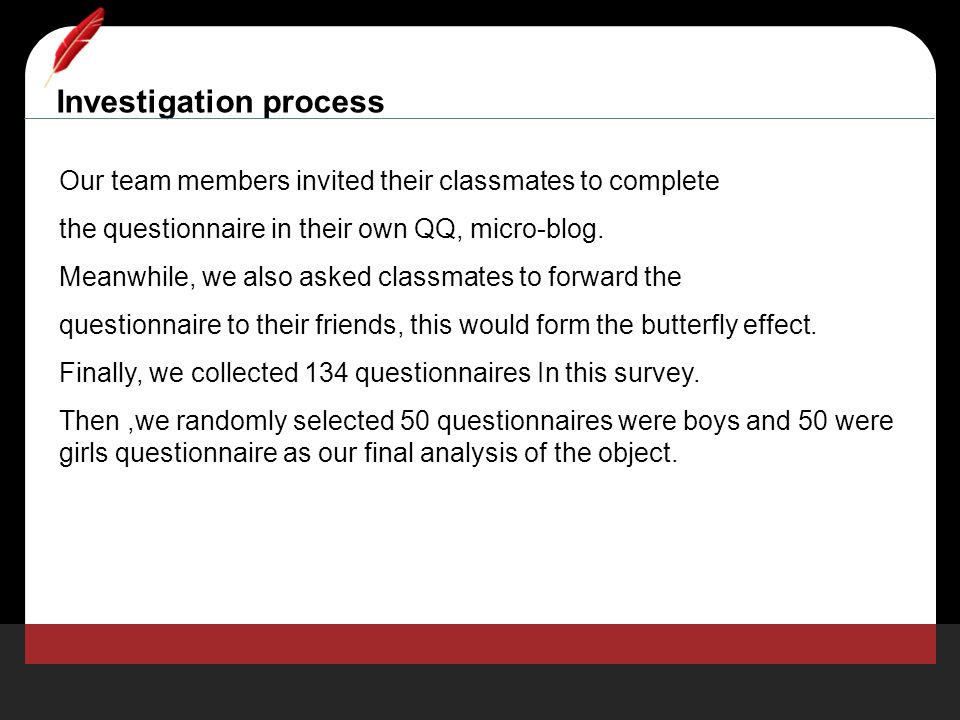 Investigation process

Our team members invited their classmates to complete

the questionnaire in their own QQ, micro-blog.

Meanwhile, we also asked classmates to forward the

questionnaire to their friends, this would form the butterfly effect.

Finally, we collected 134 questionnaires In this survey.

Then ,we randomly selected 50 questionnaires were boys and 50 were girls questionnaire as our final analysis of the object.